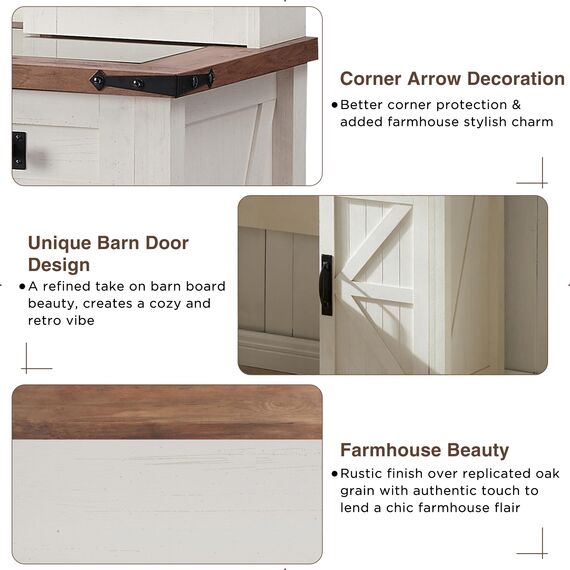 Corner Arrow Decoration

• Better corner protection & added farmhouse stylish charm

Unique Barn Door Design

• A refined take on barn board beauty, creates a cozy and retro vibe

Farmhouse Beauty

• Rustic finish over replicated oak grain with authentic touch to lend a chic farmhouse flair